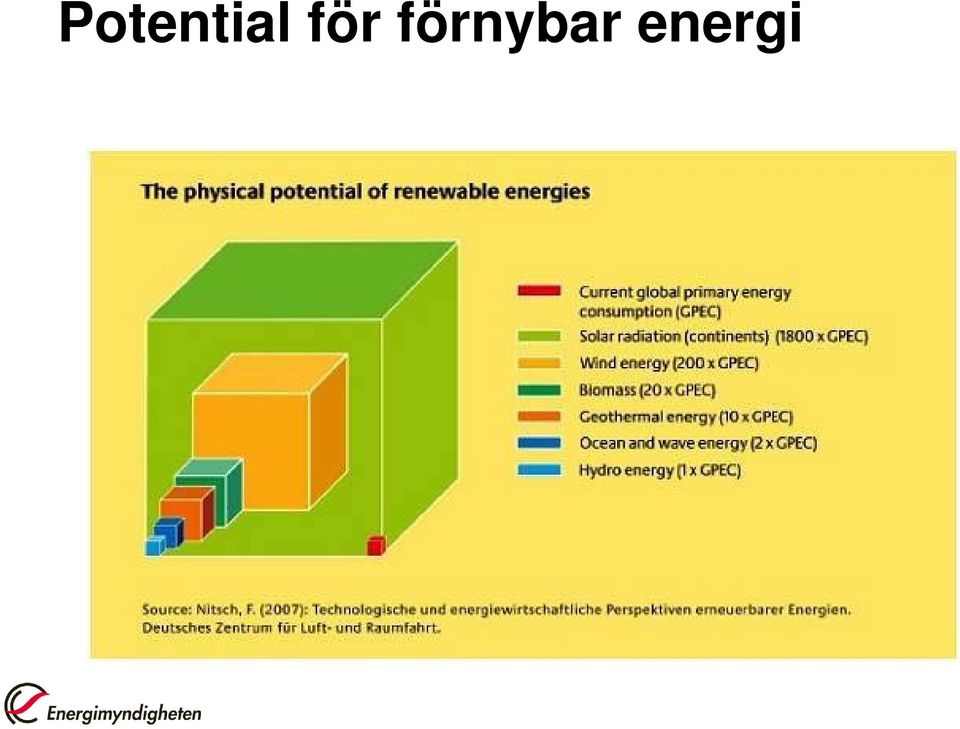 Potential för förnybar energi

The physical potential of renewable energies

Current global primary energy consumption (GPEC)
Solar radiation (continents) (1800 x GPEC)
Wind energy (200 x GPEC)
Biomass (20 x GPEC)
Geothermal energy (10 x GPEC)
Ocean and wave energy (2 x GPEC)
Hydro energy (1 x GPEC)

Source: Nitsch, F. (2007): Technologische und energiewirtschaftliche Perspektiven erneuerbarer Energien. Deutsches Zentrum für Luft- und Raumfahrt.

Energimyndigheten